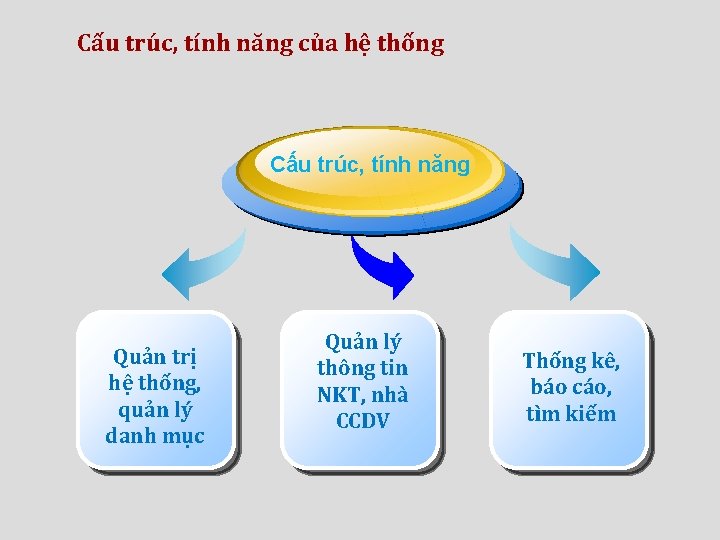 Cấu trúc, tính năng của hệ thống

Cấu trúc, tính năng

Quản trị hệ thống, quản lý danh mục

Quản lý thông tin NKT, nhà CCDV

Thống kê, báo cáo, tìm kiếm